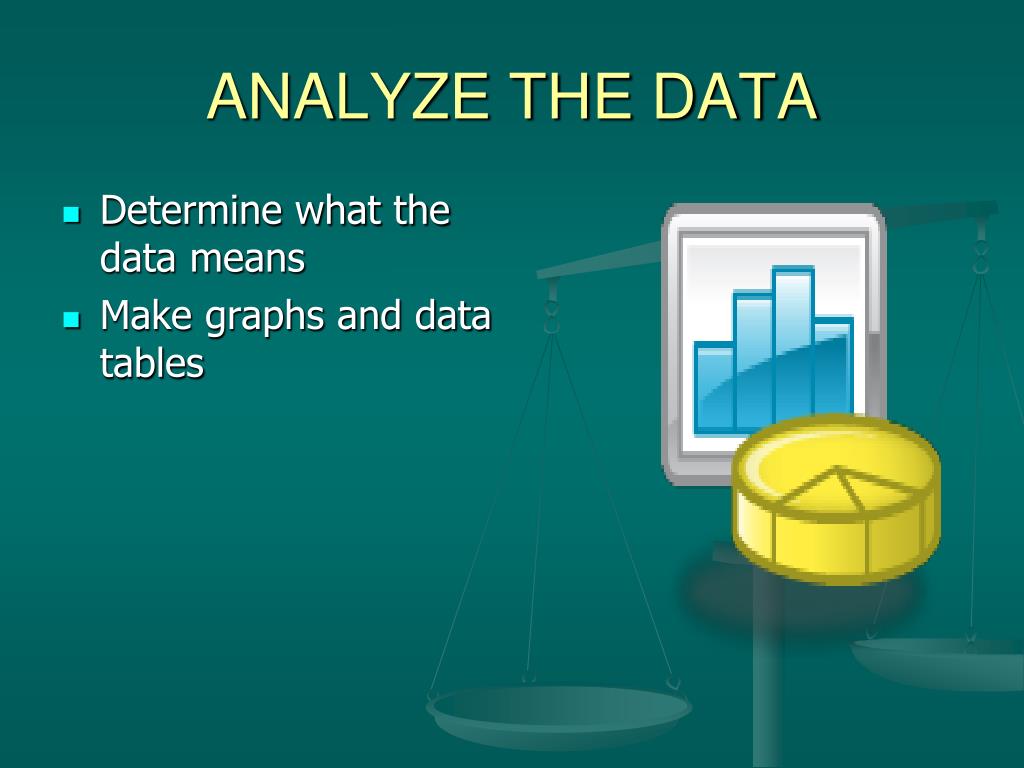 ANALYZE THE DATA

- Determine what the data means
- Make graphs and data tables